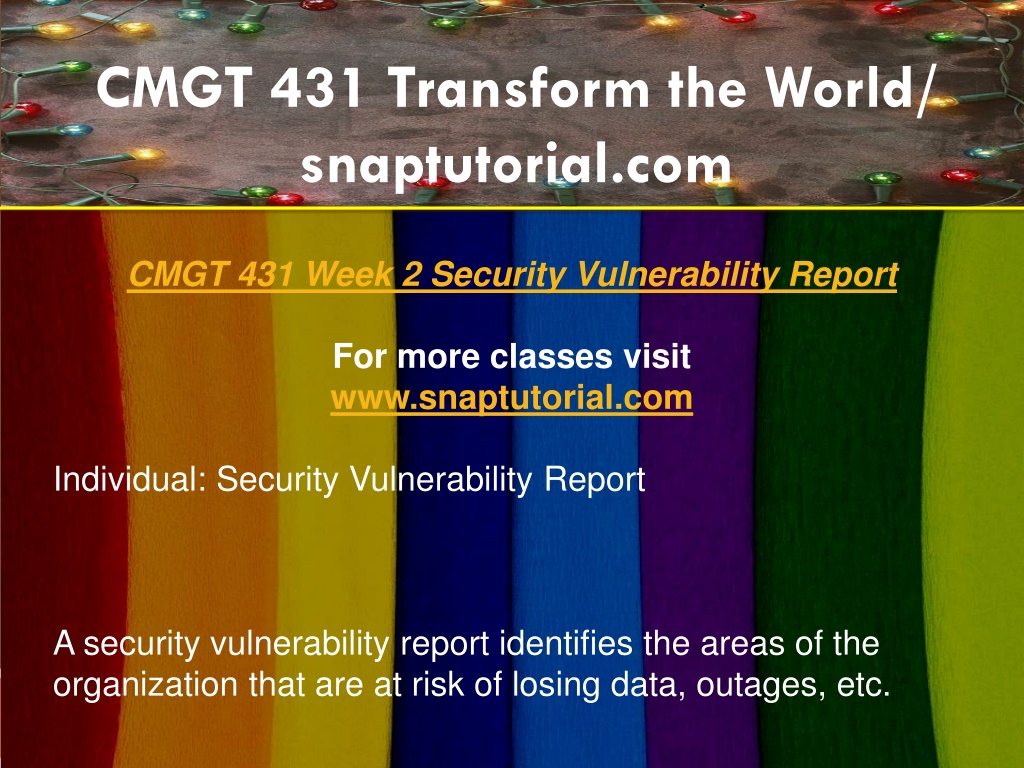 CMGT 431 Transform the World/ snaptutorial.com

CMGT 431 Week 2 Security Vulnerability Report

For more classes visit
www.snaptutorial.com

Individual: Security Vulnerability Report

A security vulnerability report identifies the areas of the organization that are at risk of losing data, outages, etc.